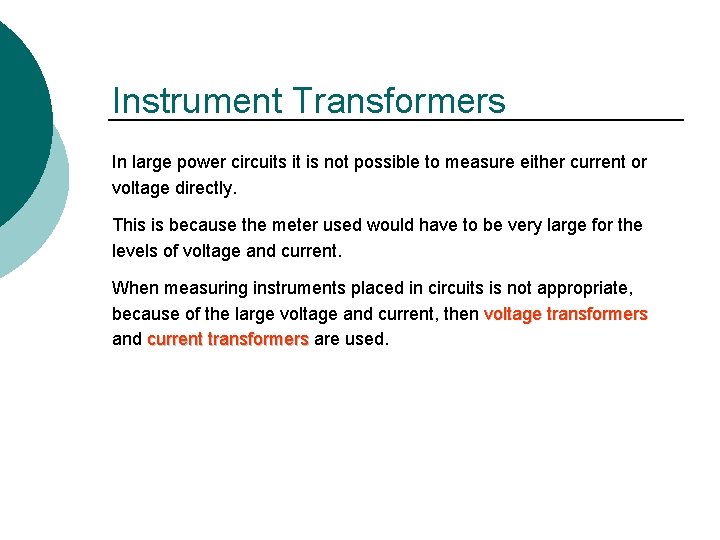 Instrument Transformers

In large power circuits it is not possible to measure either current or voltage directly.

This is because the meter used would have to be very large for the levels of voltage and current.

When measuring instruments placed in circuits is not appropriate, because of the large voltage and current, then voltage transformers and current transformers are used.